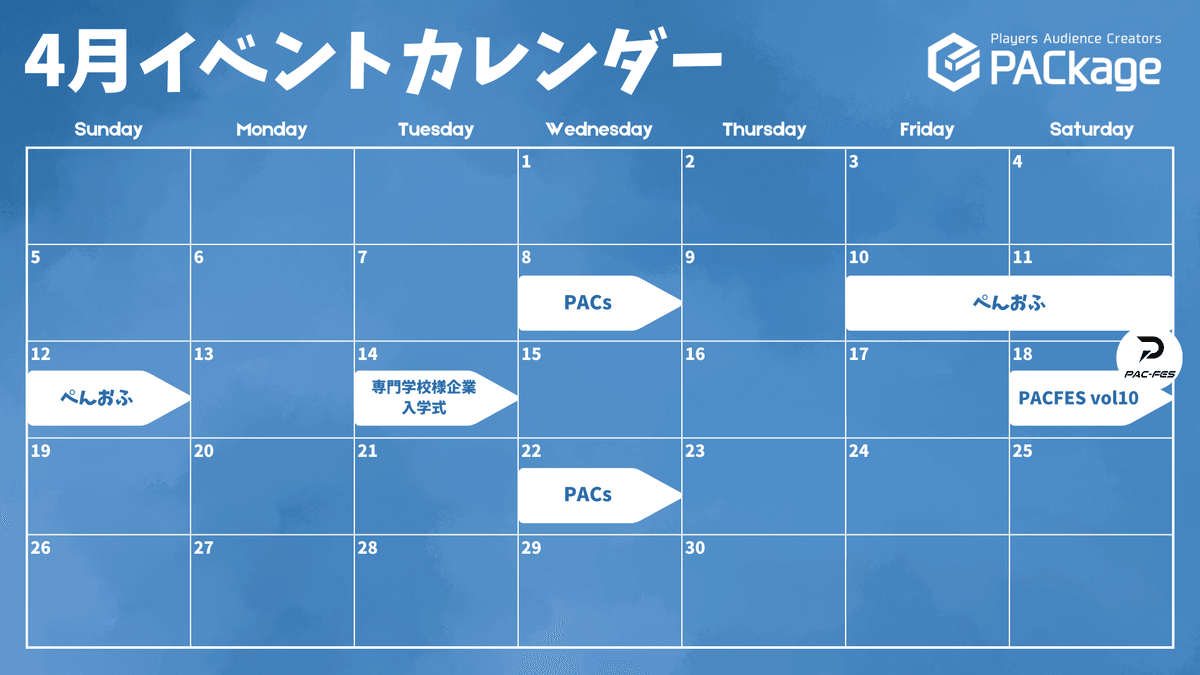 4月イベントカレンダー

Players Audience Creators
PACkage

| Sunday | Monday | Tuesday | Wednesday | Thursday | Friday | Saturday |
|---|---|---|---|---|---|---|
| | | | 1 | 2 | 3 | 4 |
| 5 | 6 | 7 | 8 PACs | 9 | 10 ぺんおふ | 11 |
| 12 ぺんおふ | 13 | 14 専門学校様企業入学式 | 15 | 16 | 17 | 18 PAC-FES PACFES vol10 |
| 19 | 20 | 21 | 22 PACs | 23 | 24 | 25 |
| 26 | 27 | 28 | 29 | 30 | | |